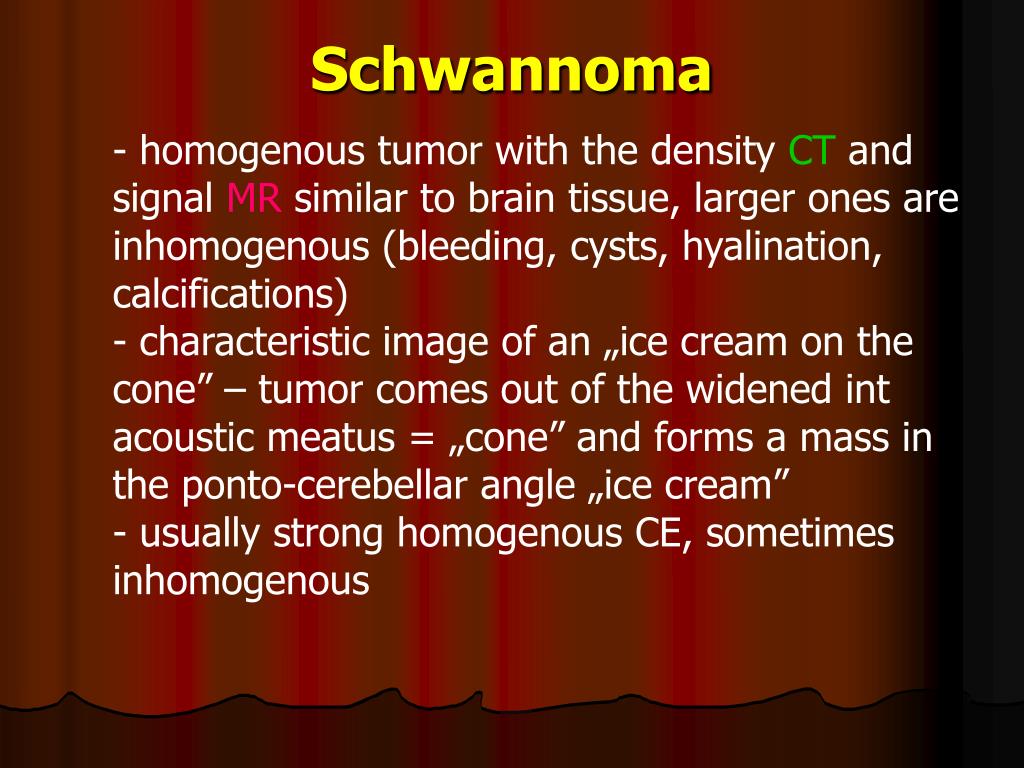 Schwannoma

- homogenous tumor with the density CT and signal MR similar to brain tissue, larger ones are inhomogenous (bleeding, cysts, hyalination, calcifications)
- characteristic image of an „ice cream on the cone” – tumor comes out of the widened int acoustic meatus = „cone” and forms a mass in the ponto-cerebellar angle „ice cream”
- usually strong homogenous CE, sometimes inhomogenous